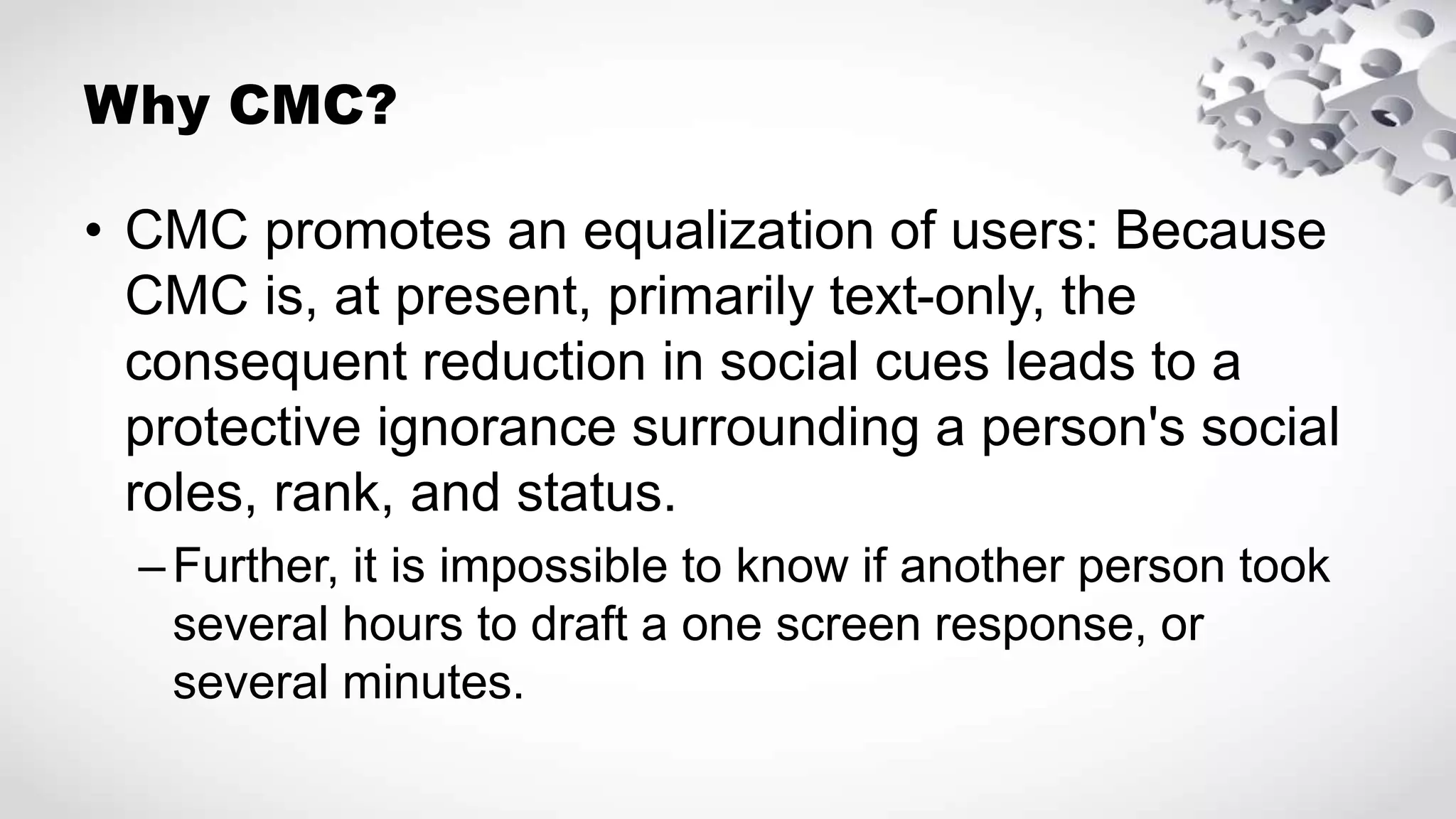 Why CMC?

• CMC promotes an equalization of users: Because CMC is, at present, primarily text-only, the consequent reduction in social cues leads to a protective ignorance surrounding a person's social roles, rank, and status.

– Further, it is impossible to know if another person took several hours to draft a one screen response, or several minutes.